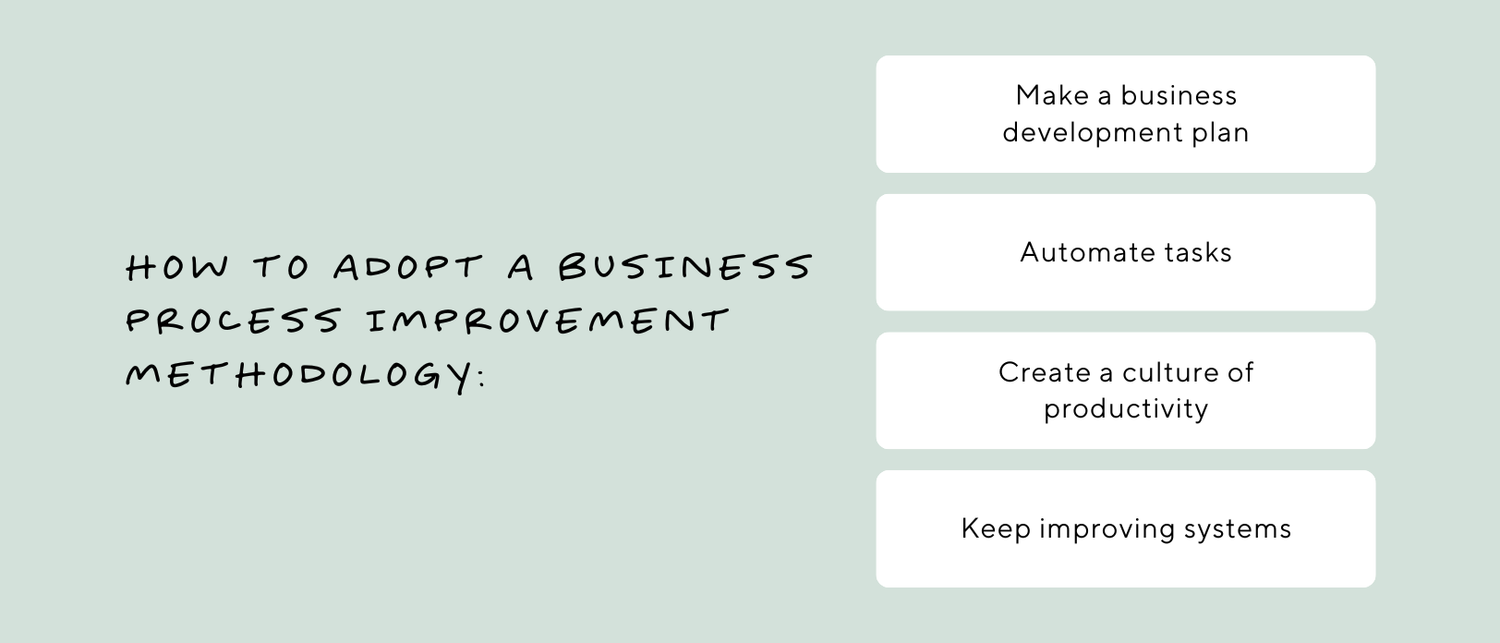 HOW TO ADOPT A BUSINESS PROCESS IMPROVEMENT METHODOLOGY:

Make a business development plan

Automate tasks

Create a culture of productivity

Keep improving systems